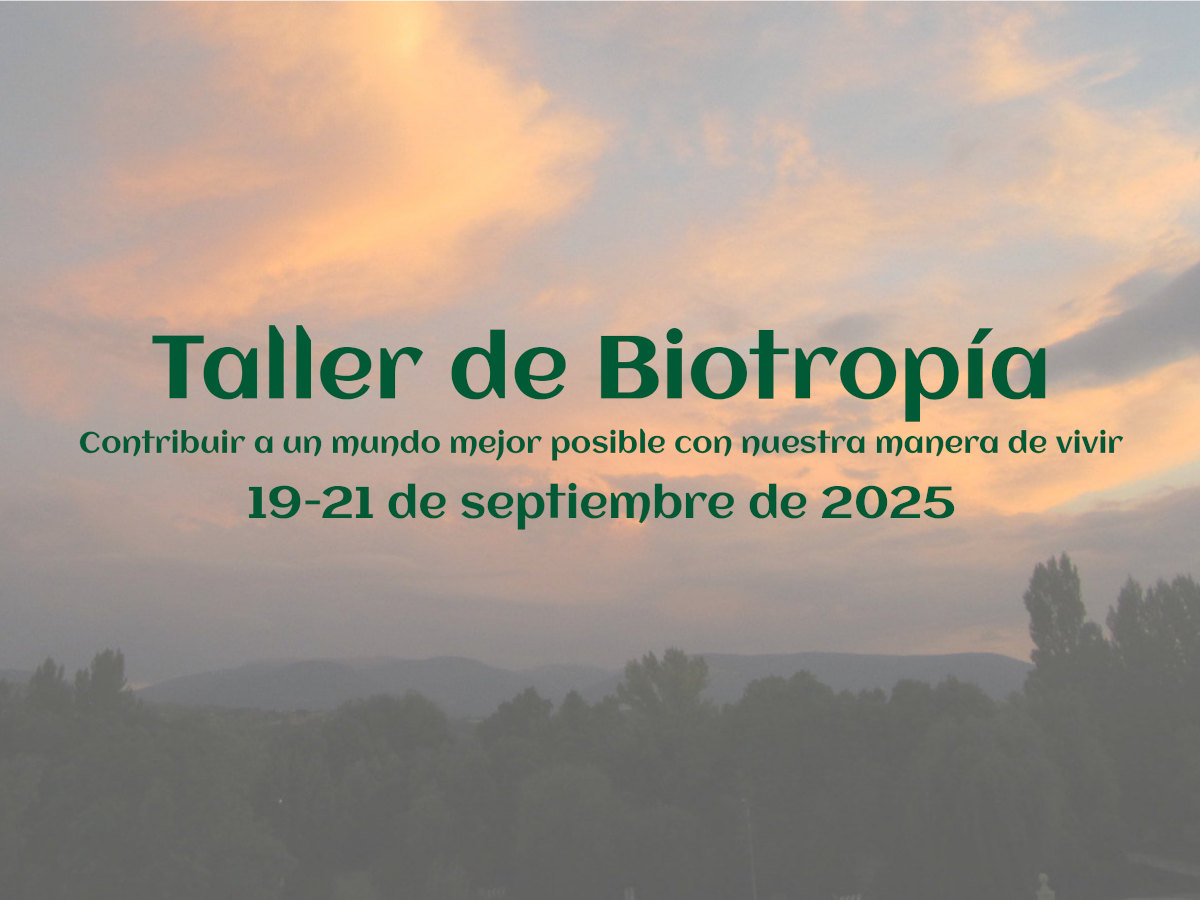 Taller de Biotropía

Contribuir a un mundo mejor posible con nuestra manera de vivir

19-21 de septiembre de 2025